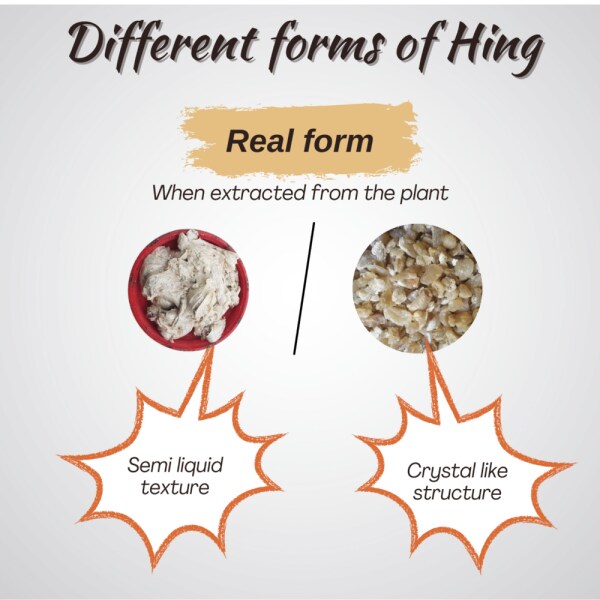 Different forms of Hing

Real form

When extracted from the plant

Semi liquid texture

Crystal like structure